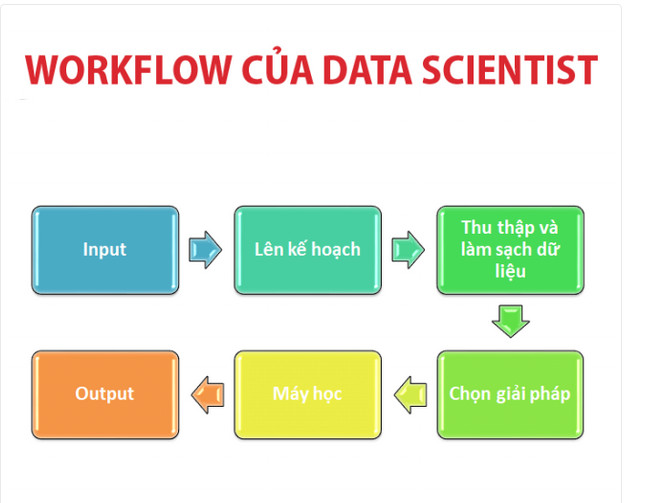 WORKFLOW CỦA DATA SCIENTIST

Input

Lên kế hoạch

Thu thập và làm sạch dữ liệu

Chọn giải pháp

Máy học

Output